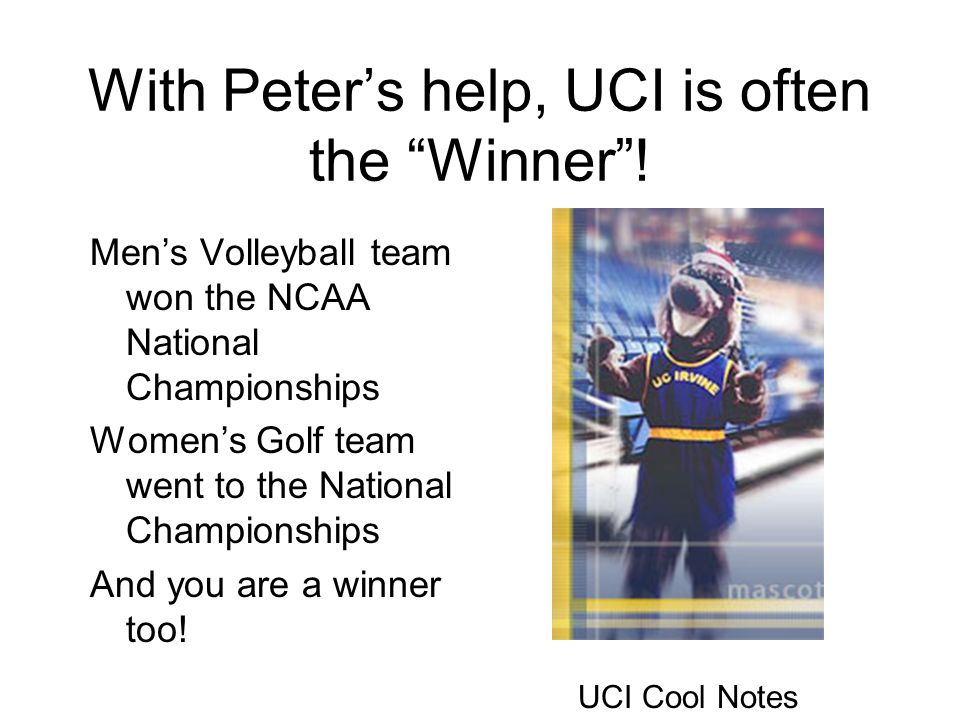 With Peter’s help, UCI is often the “Winner”!

Men’s Volleyball team won the NCAA National Championships

Women’s Golf team went to the National Championships

And you are a winner too!

UC IRVINE

mascot

UCI Cool Notes